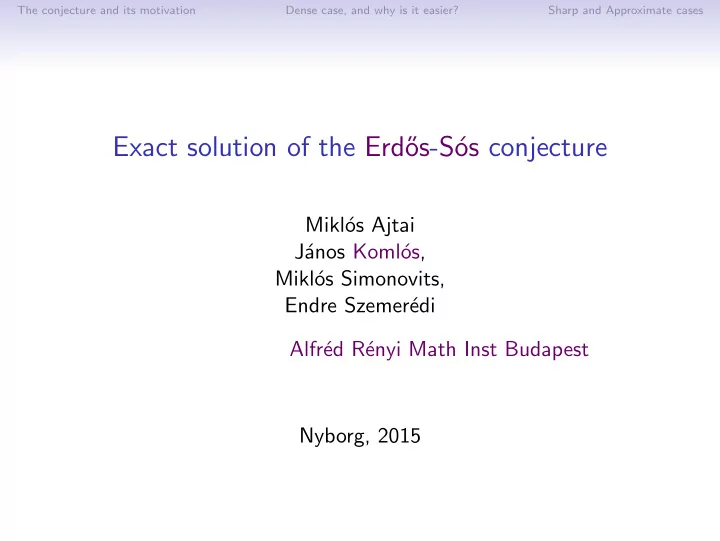 The conjecture and its motivation Dense case, and why is it easier? Sharp and Approximate cases

Exact solution of the Erdős-Sós conjecture

Miklós Ajtai
János Komlós,
Miklós Simonovits,
Endre Szemerédi

Alfréd Rényi Math Inst Budapest

Nyborg, 2015